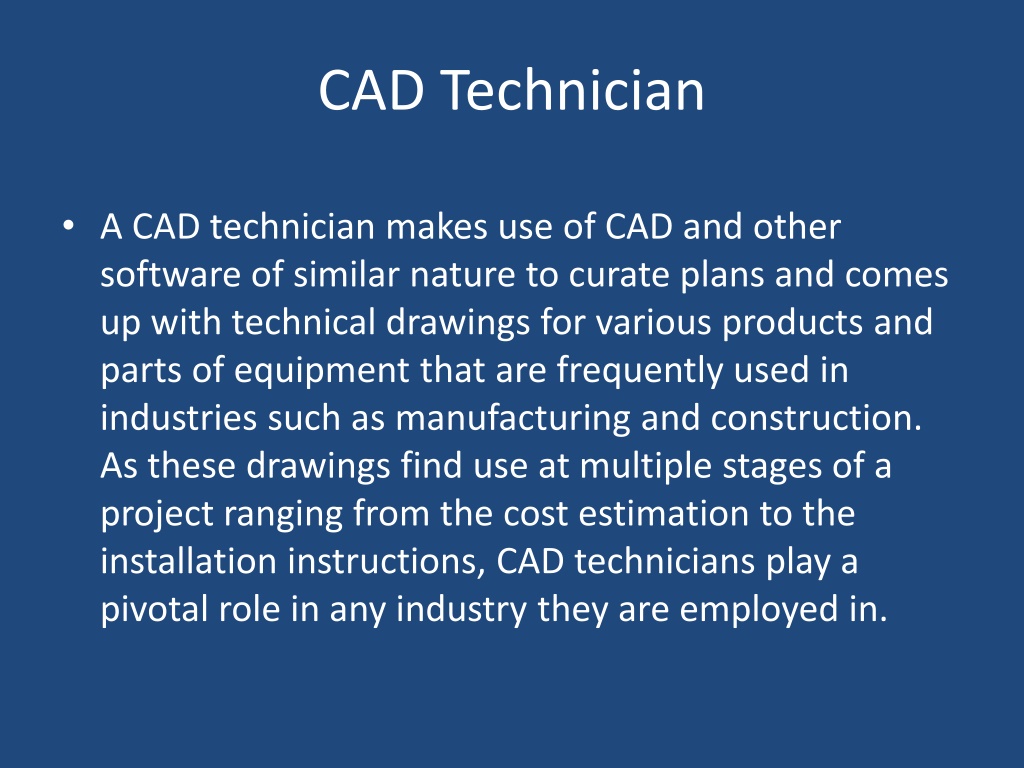 CAD Technician

• A CAD technician makes use of CAD and other software of similar nature to curate plans and comes up with technical drawings for various products and parts of equipment that are frequently used in industries such as manufacturing and construction. As these drawings find use at multiple stages of a project ranging from the cost estimation to the installation instructions, CAD technicians play a pivotal role in any industry they are employed in.